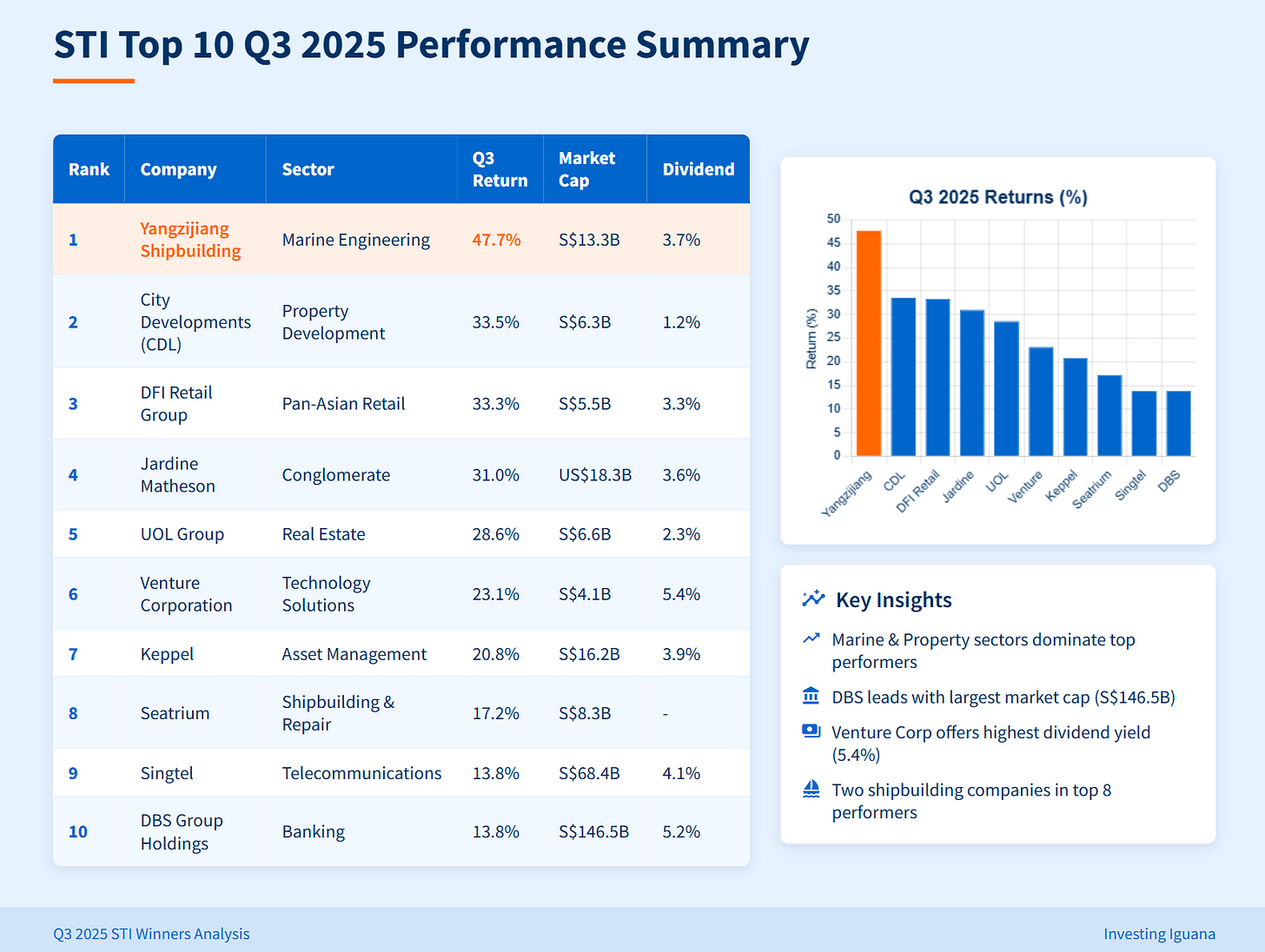 STI Top 10 Q3 2025 Performance Summary

| Rank | Company | Sector | Q3 Return | Market Cap | Dividend |
|---|---|---|---|---|---|
| 1 | Yangzijiang Shipbuilding | Marine Engineering | 47.7% | S$13.3B | 3.7% |
| 2 | City Developments (CDL) | Property Development | 33.5% | S$6.3B | 1.2% |
| 3 | DFI Retail Group | Pan-Asian Retail | 33.3% | S$5.5B | 3.3% |
| 4 | Jardine Matheson | Conglomerate | 31.0% | US$18.3B | 3.6% |
| 5 | UOL Group | Real Estate | 28.6% | S$6.6B | 2.3% |
| 6 | Venture Corporation | Technology Solutions | 23.1% | S$4.1B | 5.4% |
| 7 | Keppel | Asset Management | 20.8% | S$16.2B | 3.9% |
| 8 | Seatrium | Shipbuilding & Repair | 17.2% | S$8.3B | - |
| 9 | Singtel | Telecommunications | 13.8% | S$68.4B | 4.1% |
| 10 | DBS Group Holdings | Banking | 13.8% | S$146.5B | 5.2% |

Q3 2025 Returns (%)

Return (%)
50 45 40 35 30 25 20 15 10 5 0

Yangzijiang CDL DFI Retail Jardine UOL Venture Keppel Seatrium Singtel DBS

Key Insights

Marine & Property sectors dominate top performers

DBS leads with largest market cap (S$146.5B)

Venture Corp offers highest dividend yield (5.4%)

Two shipbuilding companies in top 8 performers

Q3 2025 STI Winners Analysis

Investing Iguana